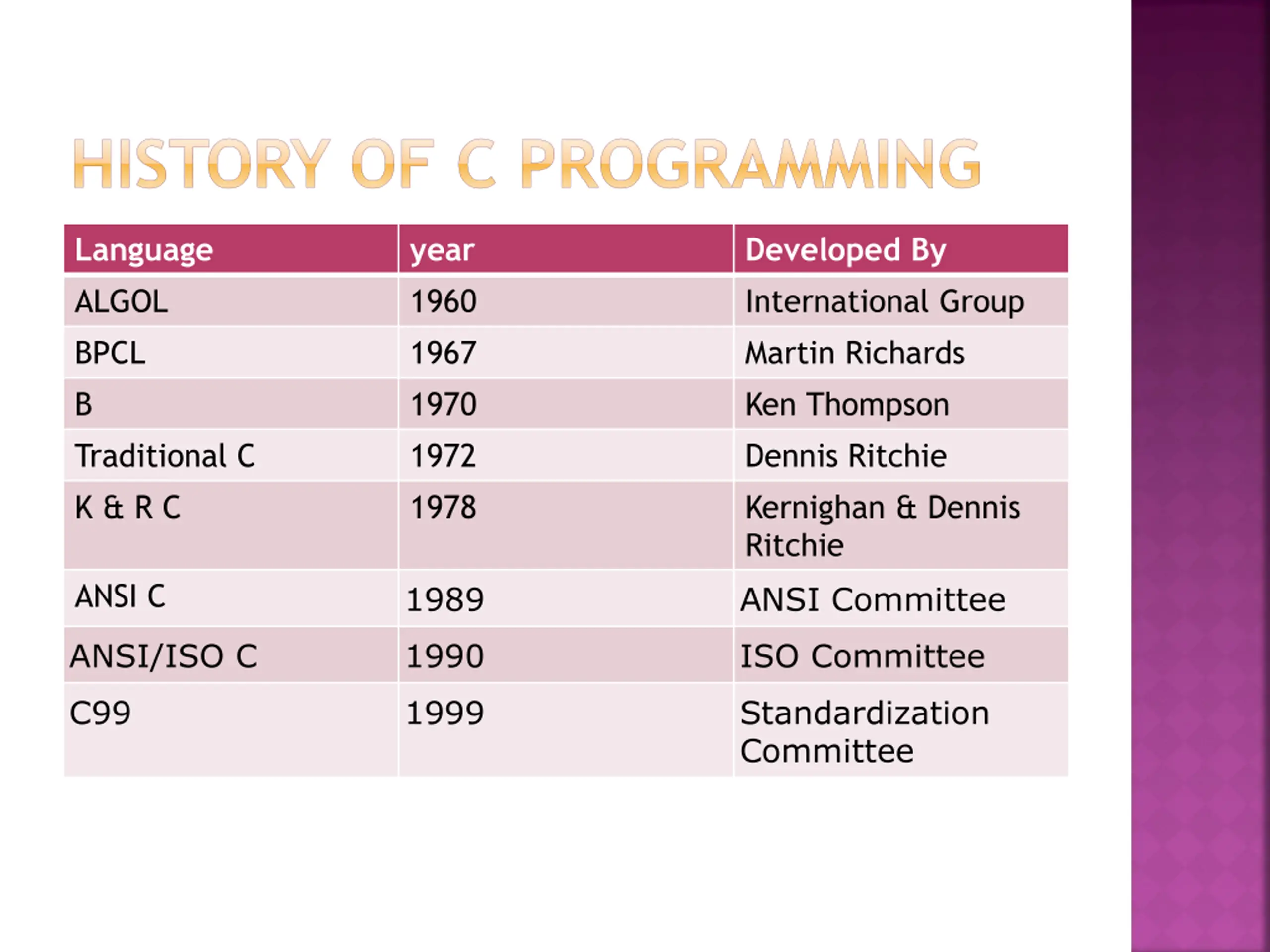 HISTORY OF C PROGRAMMING

| Language | year | Developed By |
|---|---|---|
| ALGOL | 1960 | International Group |
| BPCL | 1967 | Martin Richards |
| B | 1970 | Ken Thompson |
| Traditional C | 1972 | Dennis Ritchie |
| K & R C | 1978 | Kernighan & Dennis Ritchie |
| ANSI C | 1989 | ANSI Committee |
| ANSI/ISO C | 1990 | ISO Committee |
| C99 | 1999 | Standardization Committee |